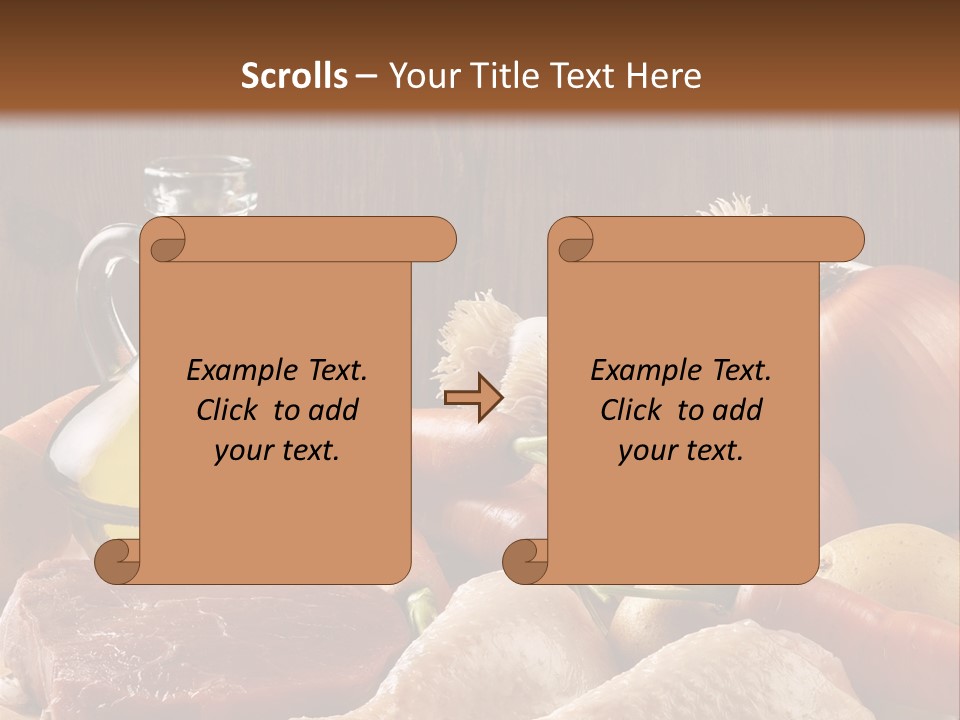 Scrolls – Your Title Text Here

Example Text. Click to add your text.

Example Text. Click to add your text.